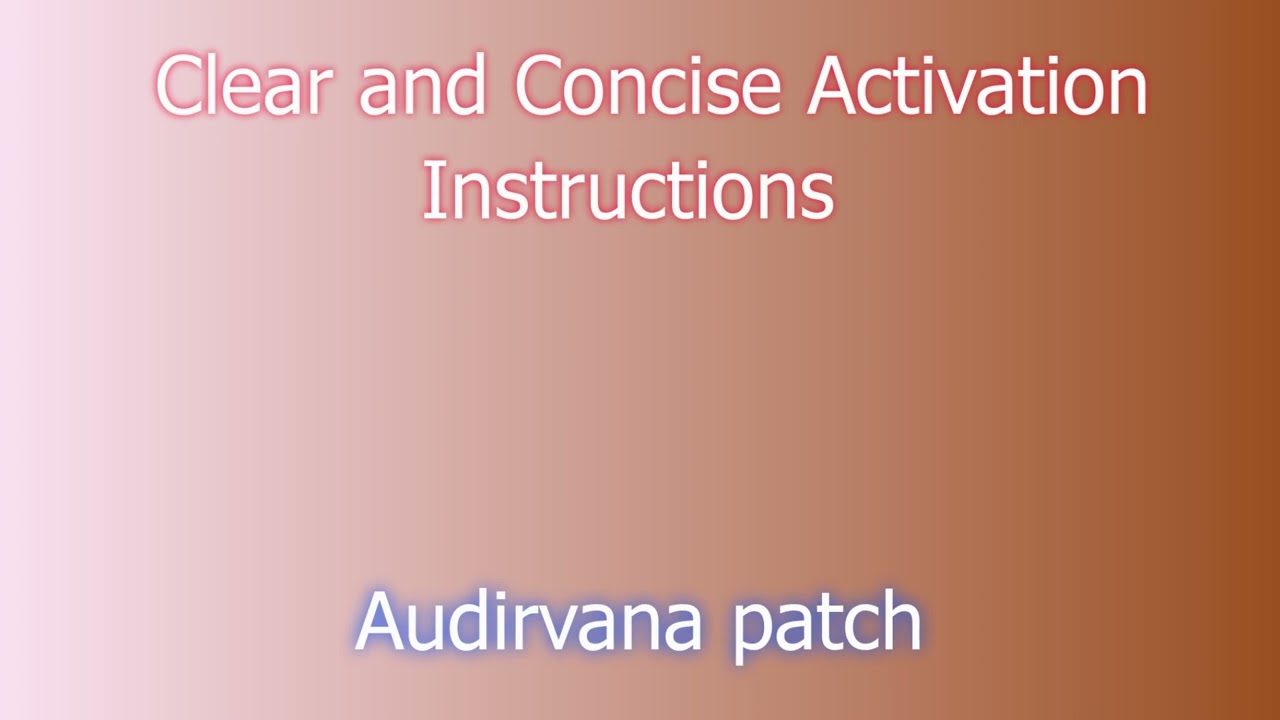 Clear and Concise Activation Instructions

Audirvana patch